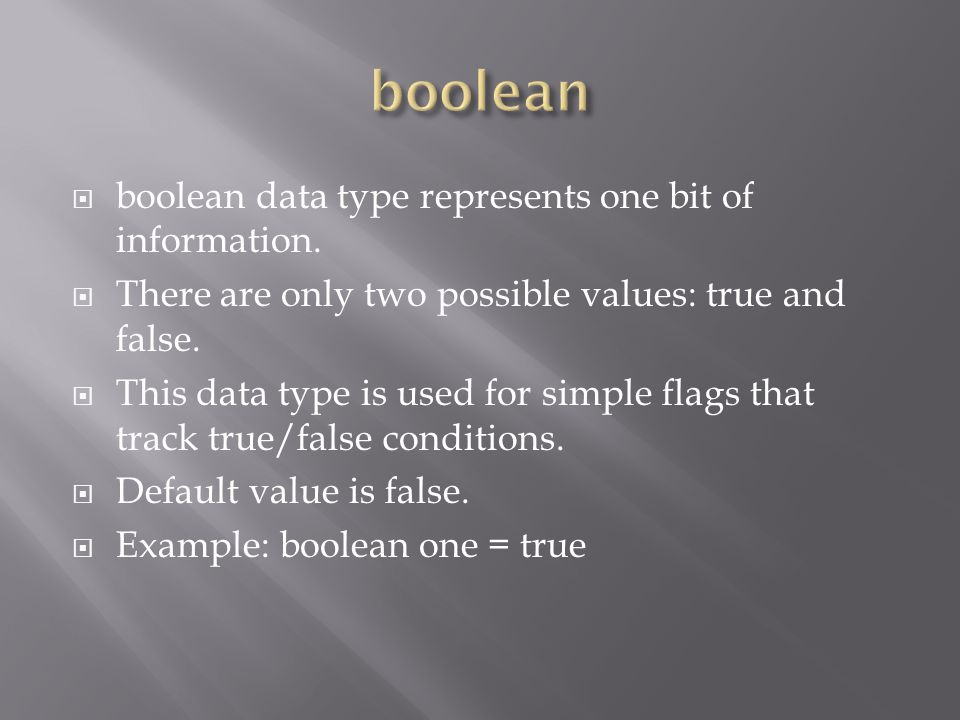 boolean

- boolean data type represents one bit of information.
- There are only two possible values: true and false.
- This data type is used for simple flags that track true/false conditions.
- Default value is false.
- Example: boolean one = true